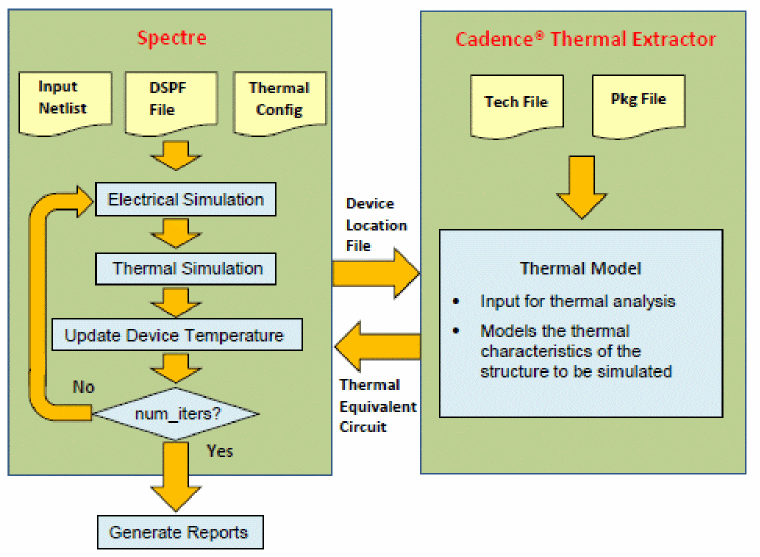 Spectre

Input Netlist

DSPF File

Thermal Config

Electrical Simulation

Thermal Simulation

Update Device Temperature

No

num_iters?

Yes

Generate Reports

Device Location File

Thermal Equivalent Circuit

Cadence® Thermal Extractor

Tech File

Pkg File

Thermal Model

• Input for thermal analysis

• Models the thermal characteristics of the structure to be simulated